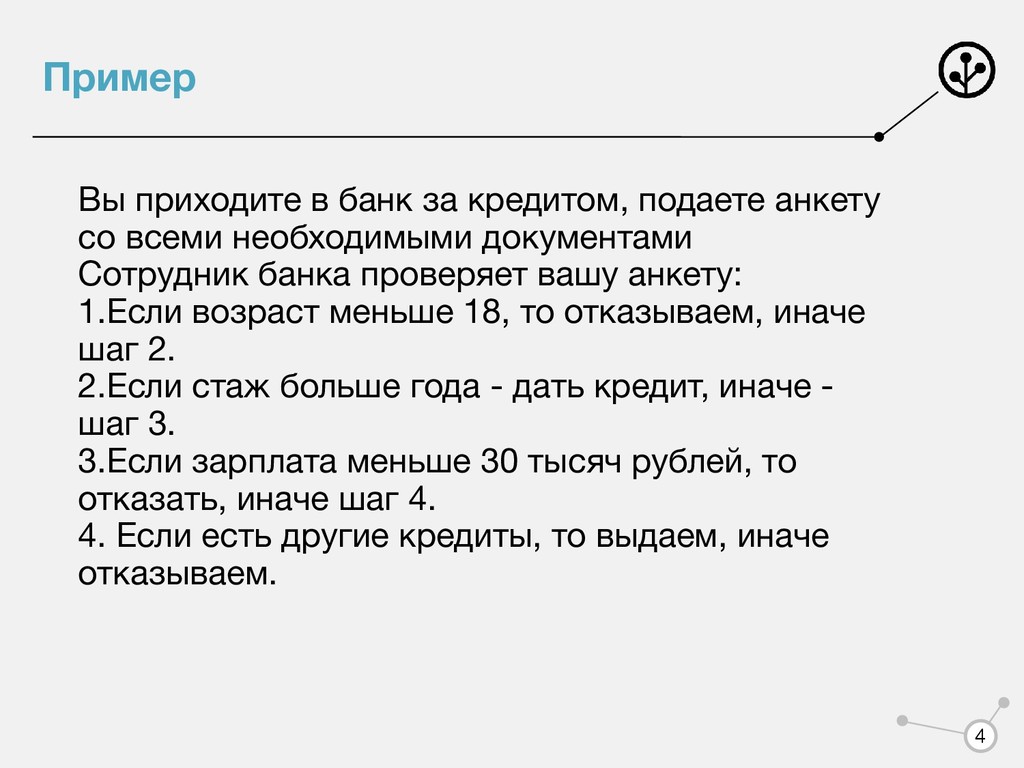 Пример

Вы приходите в банк за кредитом, подаете анкету со всеми необходимыми документами
Сотрудник банка проверяет вашу анкету:
1.Если возраст меньше 18, то отказываем, иначе шаг 2.
2.Если стаж больше года - дать кредит, иначе - шаг 3.
3.Если зарплата меньше 30 тысяч рублей, то отказать, иначе шаг 4.
4. Если есть другие кредиты, то выдаем, иначе отказываем.

4